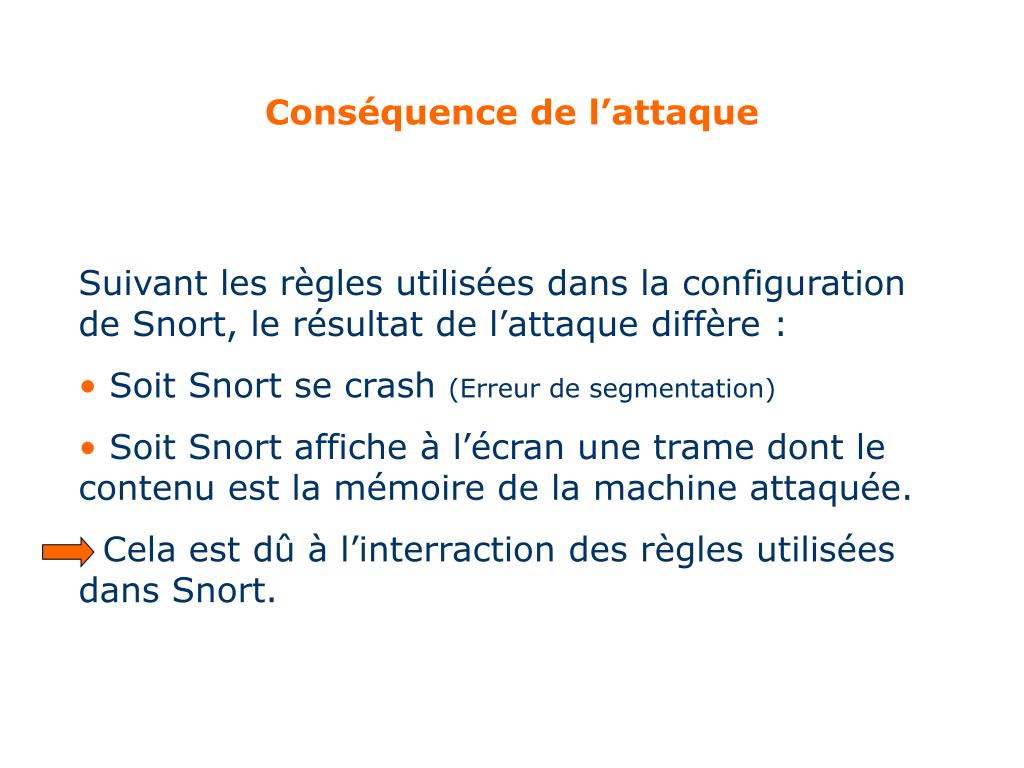 Conséquence de l’attaque

Suivant les règles utilisées dans la configuration de Snort, le résultat de l’attaque diffère :

• Soit Snort se crash (Erreur de segmentation)

• Soit Snort affiche à l’écran une trame dont le contenu est la mémoire de la machine attaquée.

Cela est dû à l’interraction des règles utilisées dans Snort.